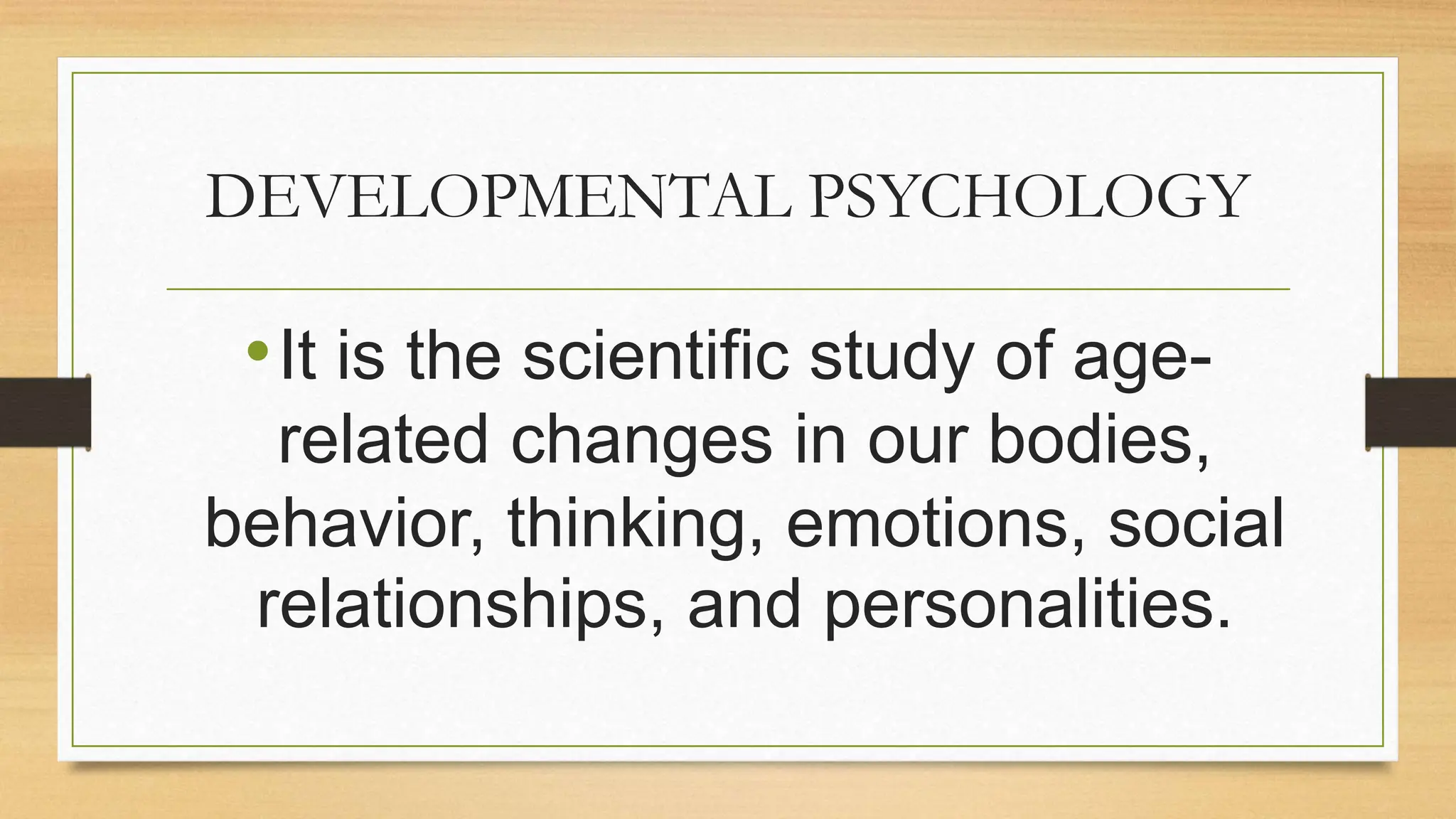 DEVELOPMENTAL PSYCHOLOGY

• It is the scientific study of age-related changes in our bodies, behavior, thinking, emotions, social relationships, and personalities.